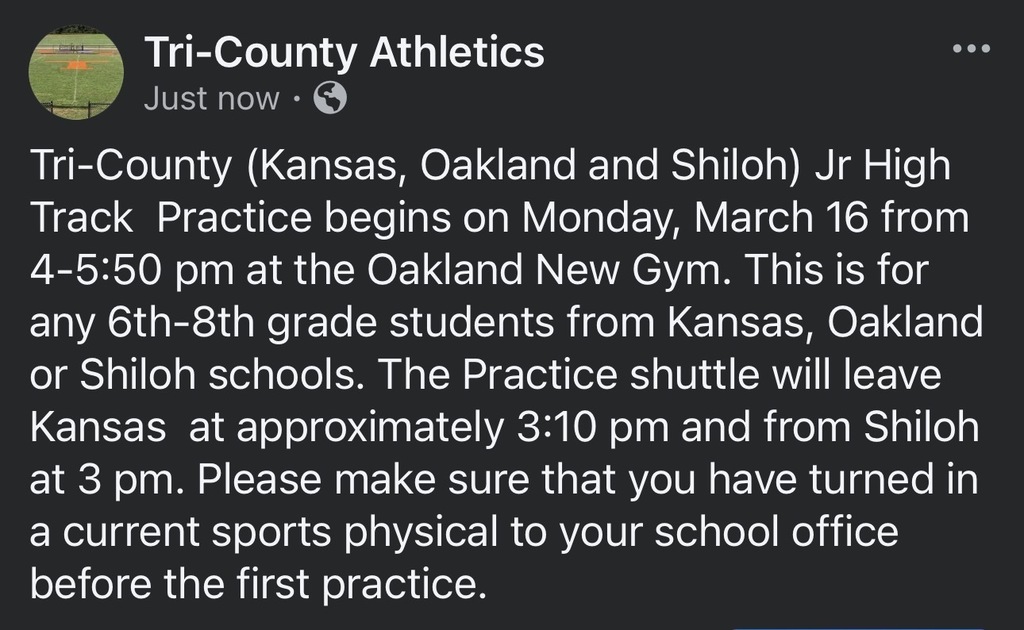 Tri-County Athletics
Just now ·

Tri-County (Kansas, Oakland and Shiloh) Jr High Track Practice begins on Monday, March 16 from 4-5:50 pm at the Oakland New Gym. This is for any 6th-8th grade students from Kansas, Oakland or Shiloh schools. The Practice shuttle will leave Kansas at approximately 3:10 pm and from Shiloh at 3 pm. Please make sure that you have turned in a current sports physical to your school office before the first practice.